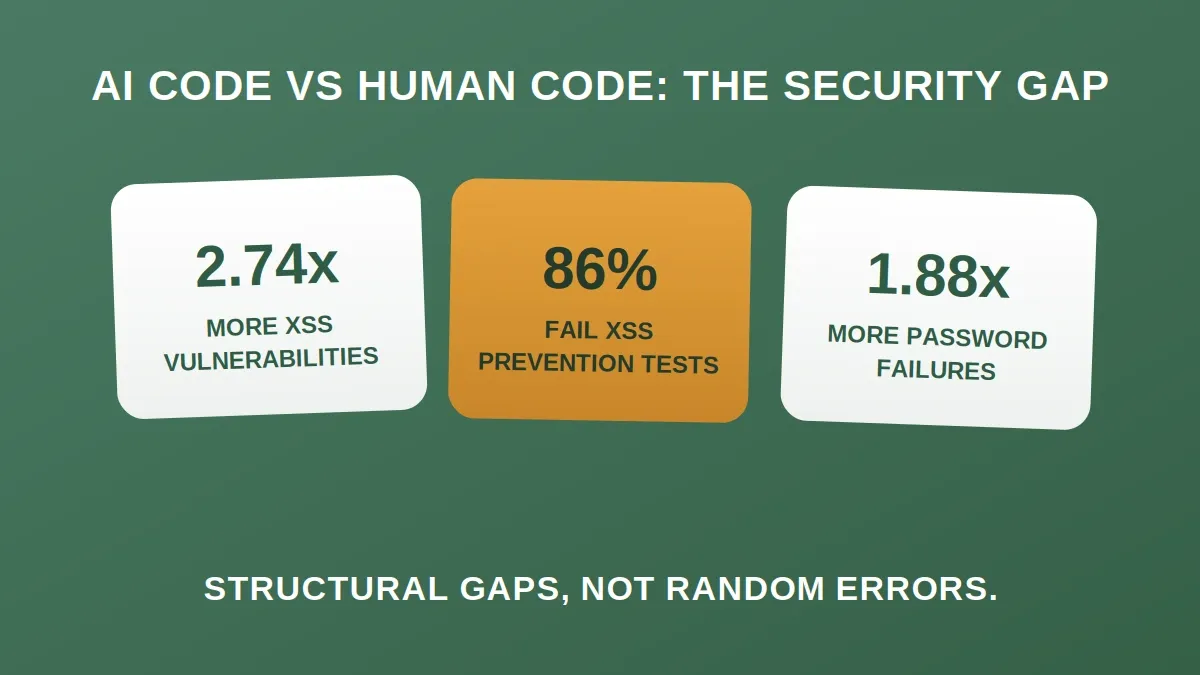 AI CODE VS HUMAN CODE: THE SECURITY GAP

2.74x
MORE XSS VULNERABILITIES

86%
FAIL XSS PREVENTION TESTS

1.88x
MORE PASSWORD FAILURES

STRUCTURAL GAPS, NOT RANDOM ERRORS.